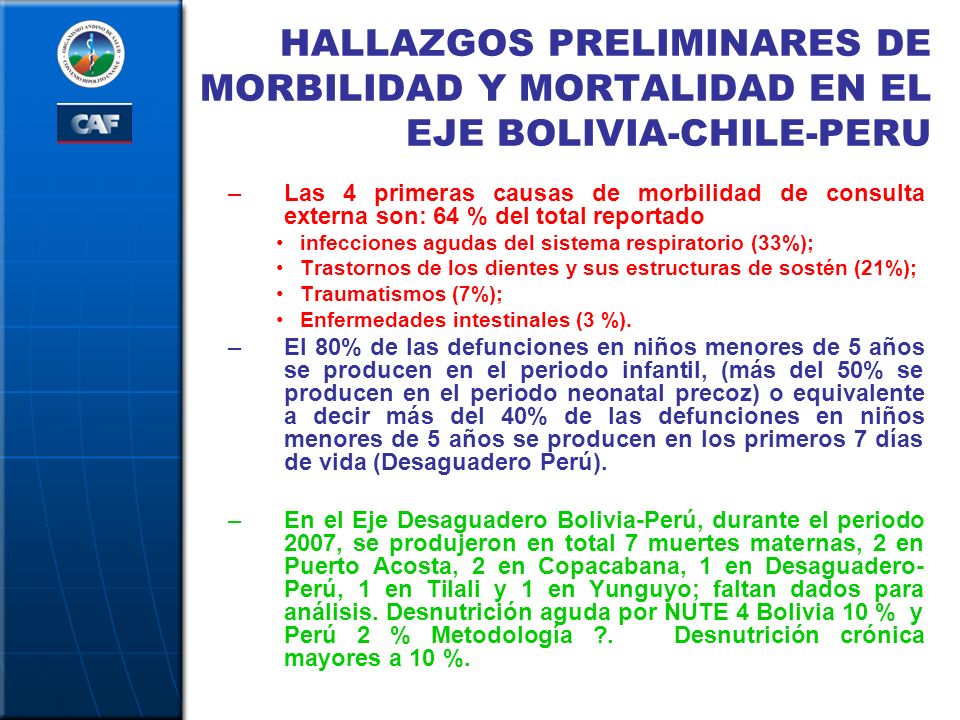 ORGANISMO ANDINO DE SALUD CONVENIO HIPOLITO UNANUE

CAF

HALLAZGOS PRELIMINARES DE MORBILIDAD Y MORTALIDAD EN EL EJE BOLIVIA-CHILE-PERU

– Las 4 primeras causas de morbilidad de consulta externa son: 64 % del total reportado
• infecciones agudas del sistema respiratorio (33%);
• Trastornos de los dientes y sus estructuras de sostén (21%);
• Traumatismos (7%);
• Enfermedades intestinales (3 %).

– El 80% de las defunciones en niños menores de 5 años se producen en el periodo infantil, (más del 50% se producen en el periodo neonatal precoz) o equivalente a decir más del 40% de las defunciones en niños menores de 5 años se producen en los primeros 7 días de vida (Desaguadero Perú).

– En el Eje Desaguadero Bolivia-Perú, durante el periodo 2007, se produjeron en total 7 muertes maternas, 2 en Puerto Acosta, 2 en Copacabana, 1 en Desaguadero-Perú, 1 en Tilali y 1 en Yunguyo; faltan dados para análisis. Desnutrición aguda por NUTE 4 Bolivia 10 % y Perú 2 % Metodología ?. Desnutrición crónica mayores a 10 %.